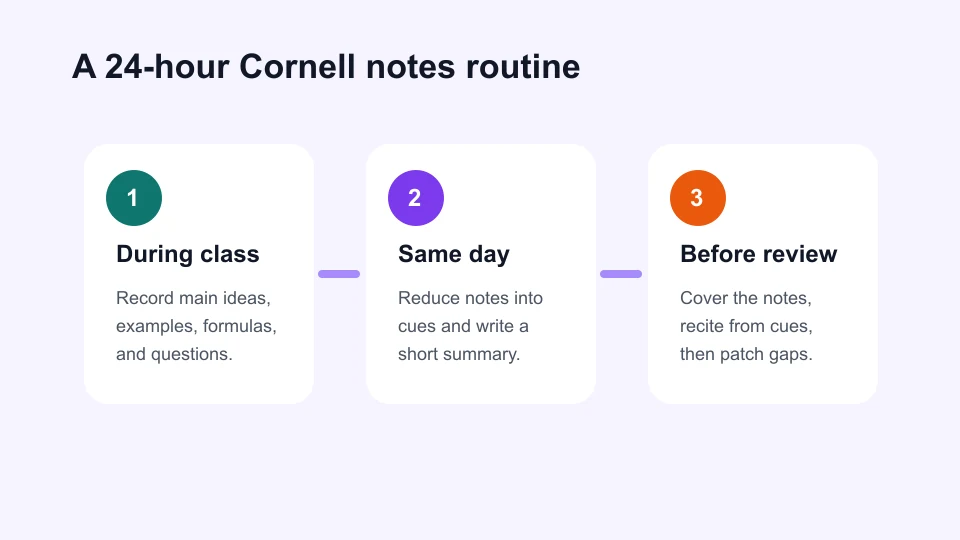 A 24-hour Cornell notes routine

1

During class

Record main ideas, examples, formulas, and questions.

2

Same day

Reduce notes into cues and write a short summary.

3

Before review

Cover the notes, recite from cues, then patch gaps.